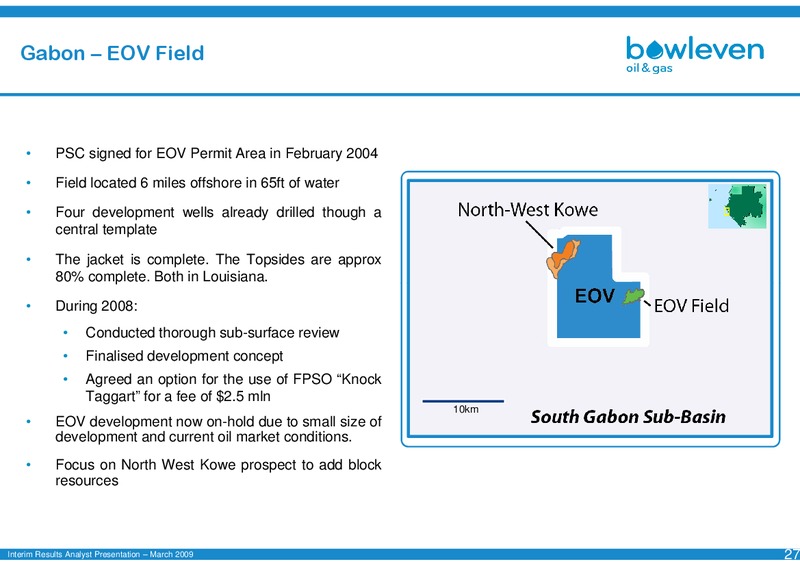 Gabon – EOV Field

bowleven
oil & gas

• PSC signed for EOV Permit Area in February 2004
• Field located 6 miles offshore in 65ft of water
• Four development wells already drilled though a central template
• The jacket is complete. The Topsides are approx 80% complete. Both in Louisiana.
• During 2008:
  • Conducted thorough sub-surface review
  • Finalised development concept
  • Agreed an option for the use of FPSO "Knock Taggart" for a fee of $2.5 mln
• EOV development now on-hold due to small size of development and current oil market conditions.
• Focus on North West Kowe prospect to add block resources

North-West Kowe
EOV
EOV Field
10km
South Gabon Sub-Basin

Interim Results Analyst Presentation – March 2009
27